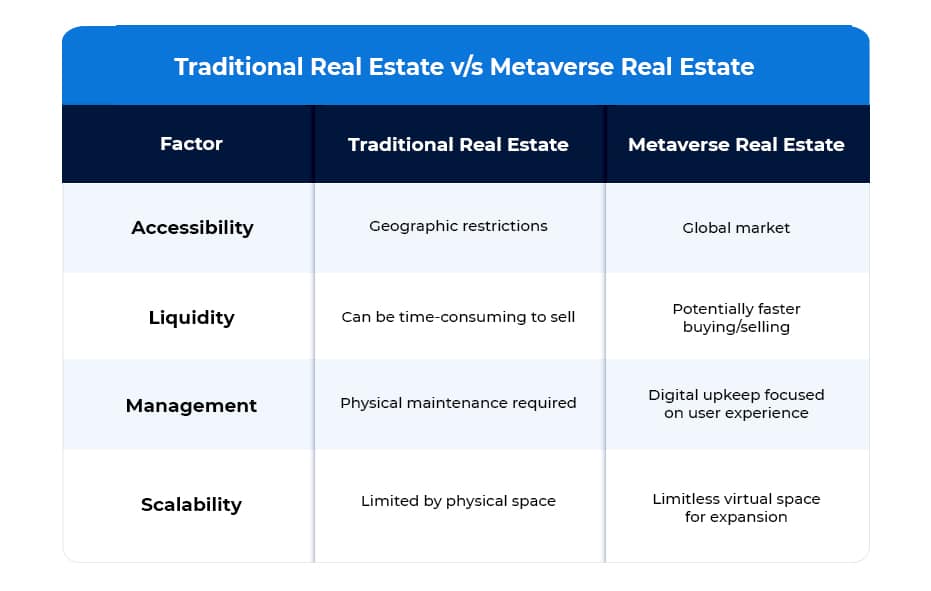 Traditional Real Estate v/s Metaverse Real Estate

| Factor | Traditional Real Estate | Metaverse Real Estate |
|---|---|---|
| Accessibility | Geographic restrictions | Global market |
| Liquidity | Can be time-consuming to sell | Potentially faster buying/selling |
| Management | Physical maintenance required | Digital upkeep focused on user experience |
| Scalability | Limited by physical space | Limitless virtual space for expansion |